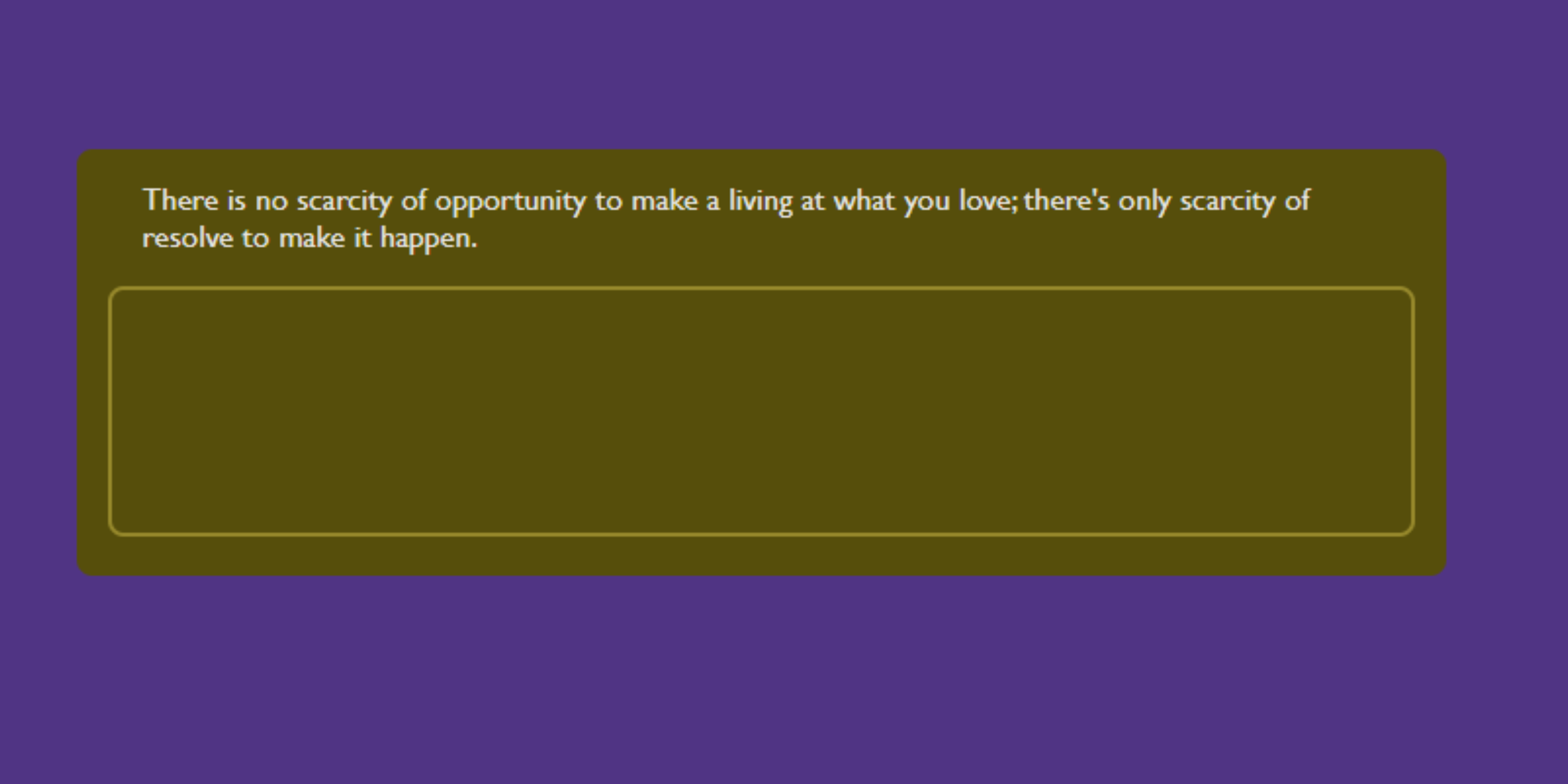 There is no scarcity of opportunity to make a living at what you love; there's only scarcity of resolve to make it happen.